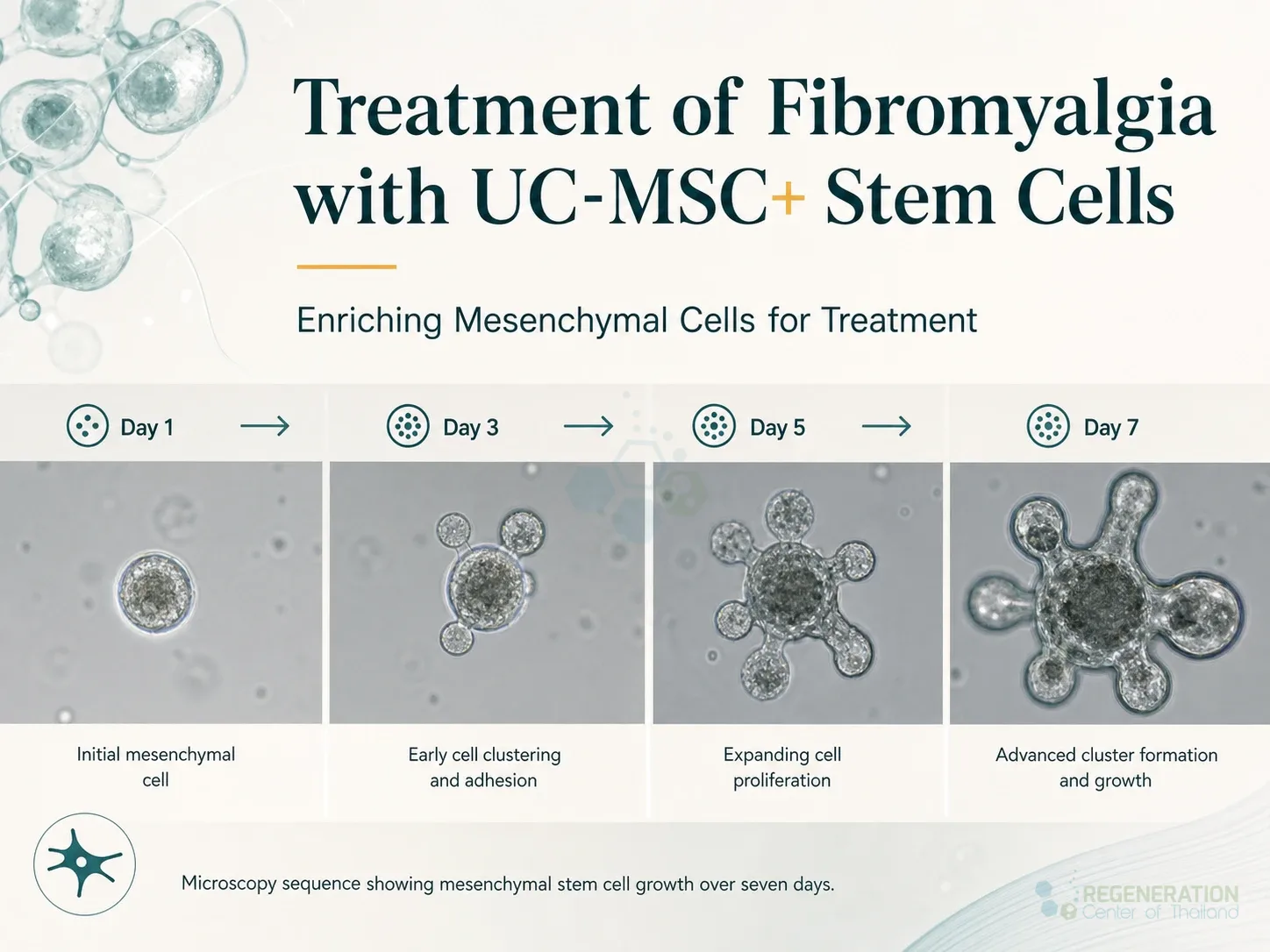 Treatment of Fibromyalgia with UC-MSC+ Stem Cells

Enriching Mesenchymal Cells for Treatment

Day 1 → Day 3 → Day 5 → Day 7

Initial mesenchymal cell

Early cell clustering and adhesion

Expanding cell proliferation

Advanced cluster formation and growth

Microscopy sequence showing mesenchymal stem cell growth over seven days.

REGENERATION Center of Thailand